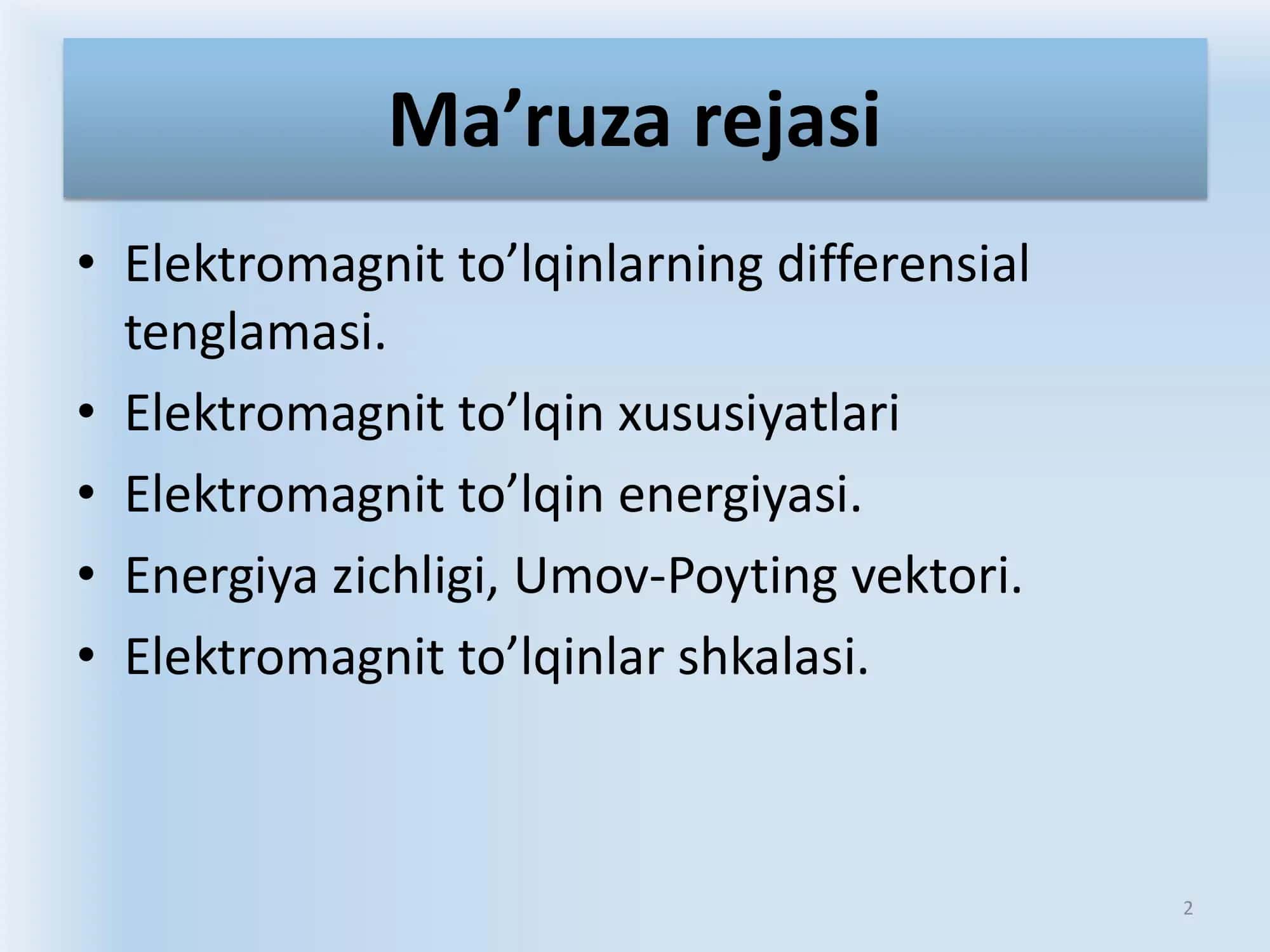 Ma’ruza rejasi

• Elektromagnit to’lqinlarning differensial tenglamasi.
• Elektromagnit to’lqin xususiyatlari
• Elektromagnit to’lqin energiyasi.
• Energiya zichligi, Umov-Poyting vektori.
• Elektromagnit to’lqinlar shkalasi.

2